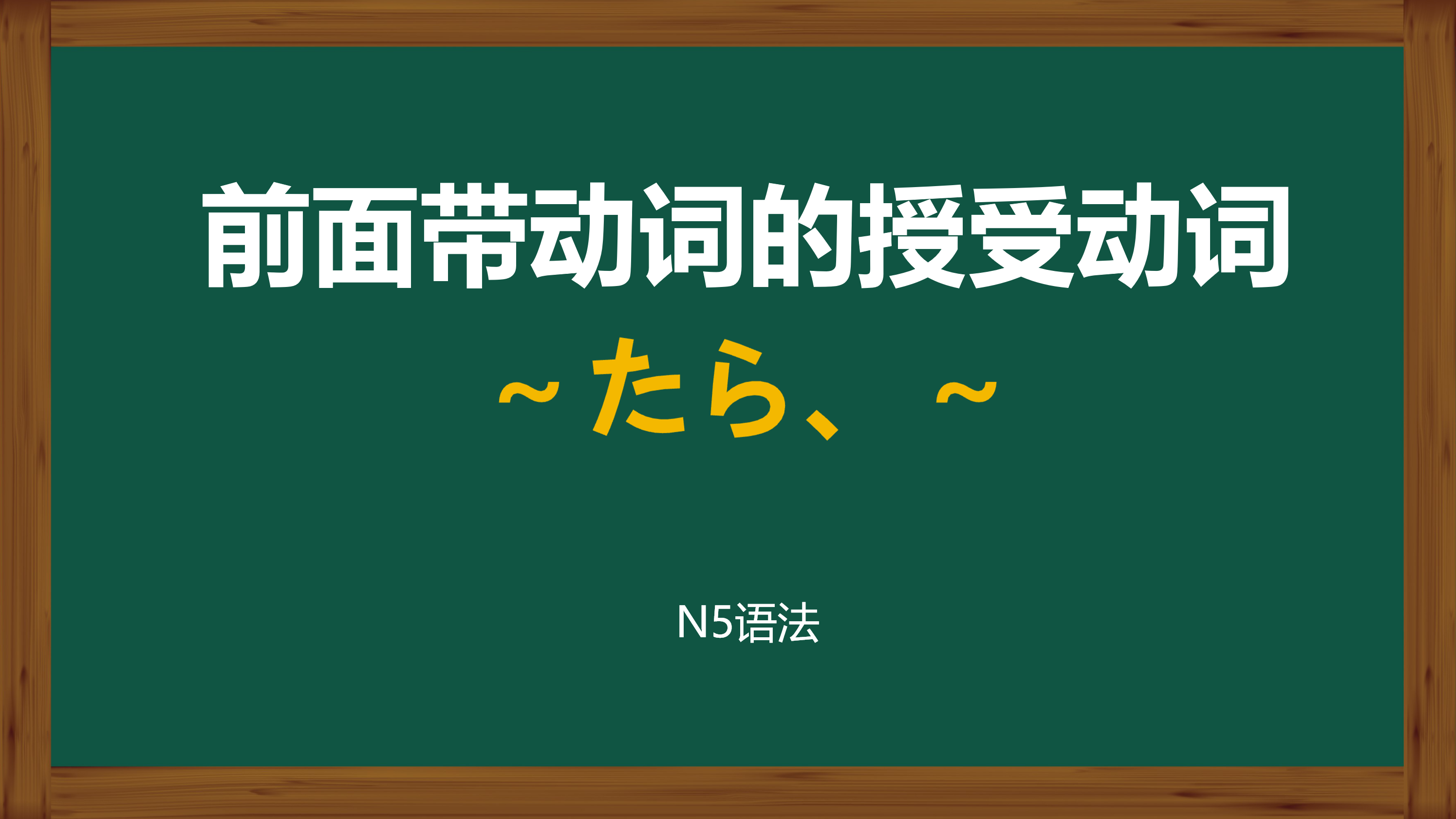 前面带动词的授受动词

~たら、~

N5语法